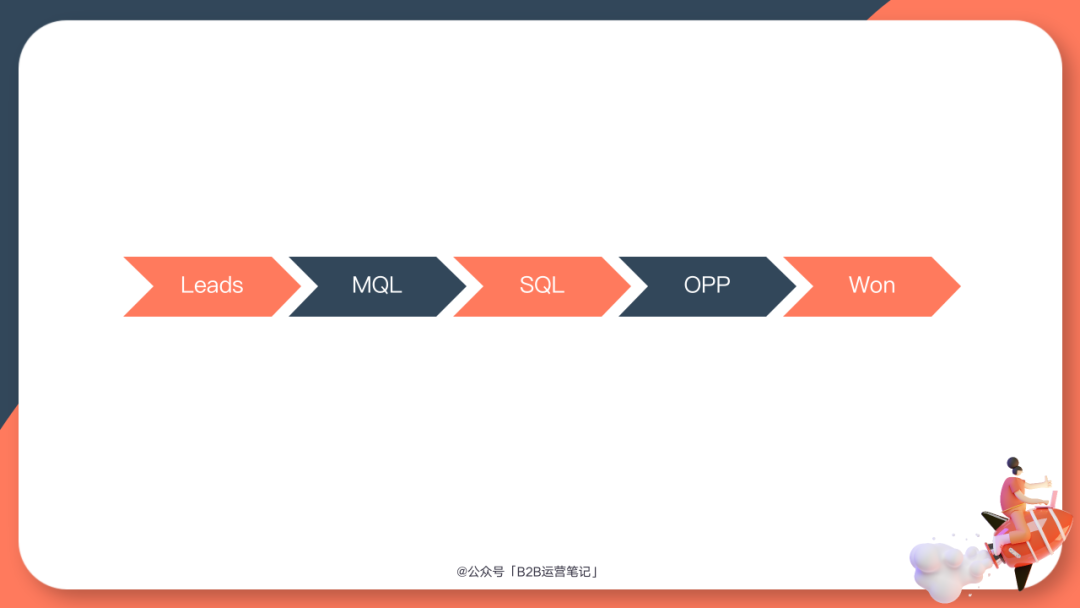 Leads MQL SQL OPP Won

@公众号「B2B运营笔记」